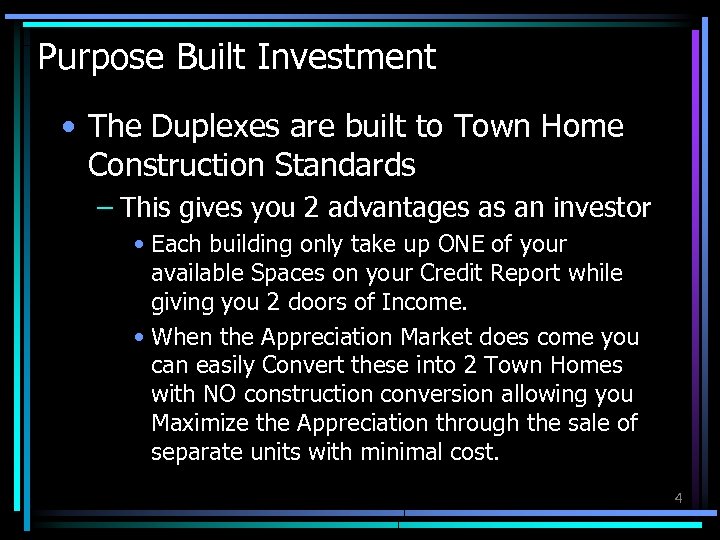 Purpose Built Investment

• The Duplexes are built to Town Home Construction Standards

– This gives you 2 advantages as an investor

• Each building only take up ONE of your available Spaces on your Credit Report while giving you 2 doors of Income.

• When the Appreciation Market does come you can easily Convert these into 2 Town Homes with NO construction conversion allowing you Maximize the Appreciation through the sale of separate units with minimal cost.

4